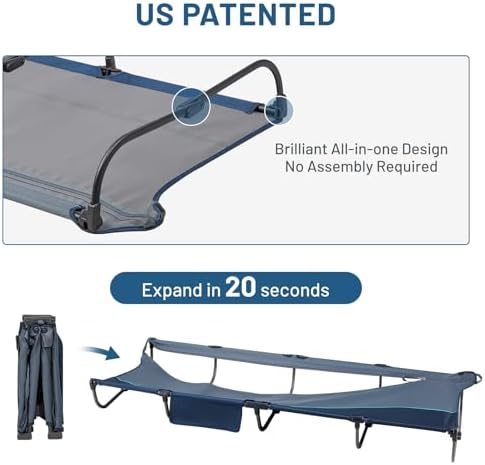 US PATENTED

Brilliant All-in-one Design
No Assembly Required

Expand in 20 seconds